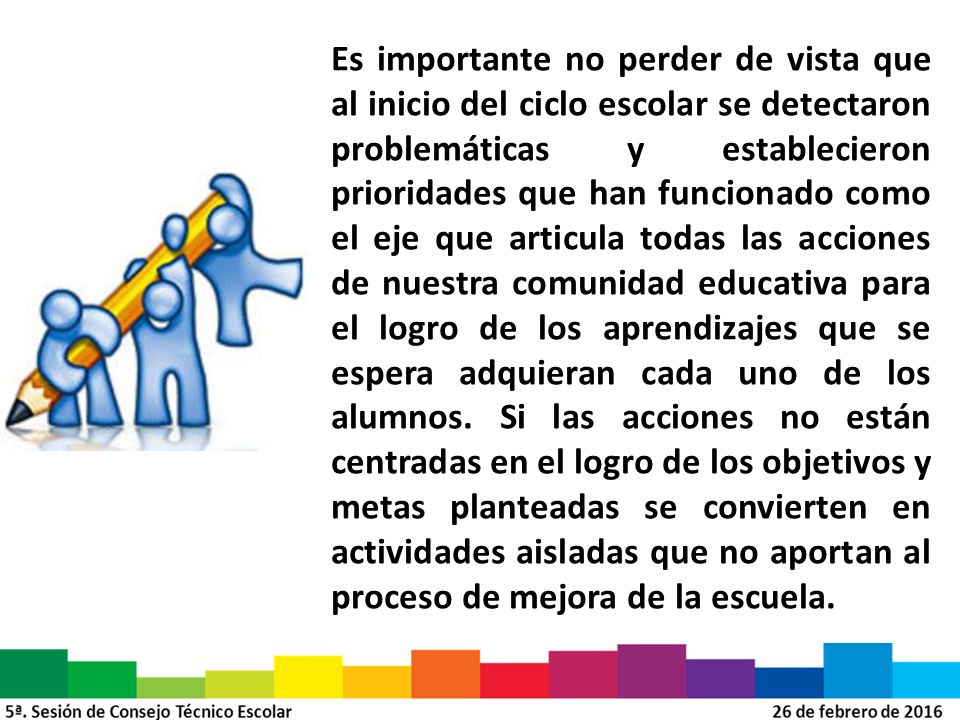 Es importante no perder de vista que al inicio del ciclo escolar se detectaron problemáticas y establecieron prioridades que han funcionado como el eje que articula todas las acciones de nuestra comunidad educativa para el logro de los aprendizajes que se espera adquieran cada uno de los alumnos. Si las acciones no están centradas en el logro de los objetivos y metas planteadas se convierten en actividades aisladas que no aportan al proceso de mejora de la escuela.

5ª. Sesión de Consejo Técnico Escolar

26 de febrero de 2016